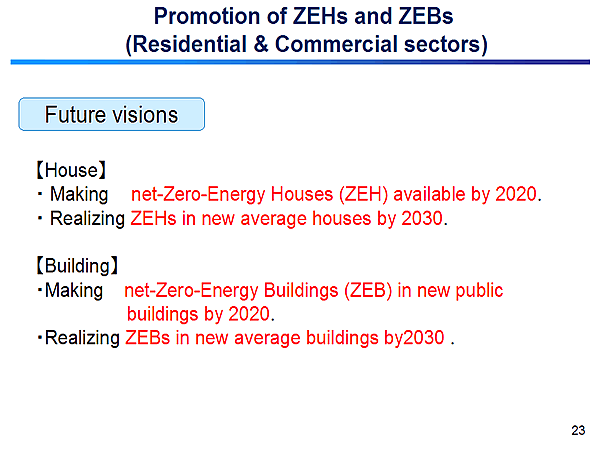 Promotion of ZEHs and ZEBs
(Residential & Commercial sectors)

Future visions

【House】
・ Making net-Zero-Energy Houses (ZEH) available by 2020.
・ Realizing ZEHs in new average houses by 2030.

【Building】
・Making net-Zero-Energy Buildings (ZEB) in new public buildings by 2020.
・Realizing ZEBs in new average buildings by2030 .

23